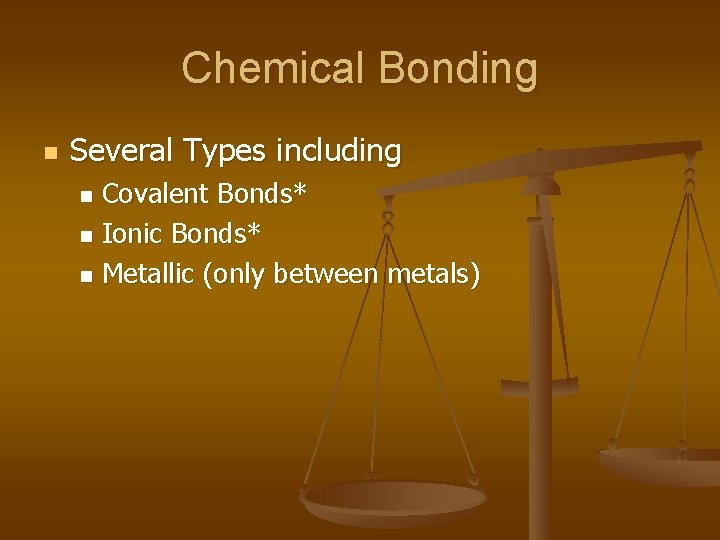 Chemical Bonding

Several Types including
Covalent Bonds*
Ionic Bonds*
Metallic (only between metals)